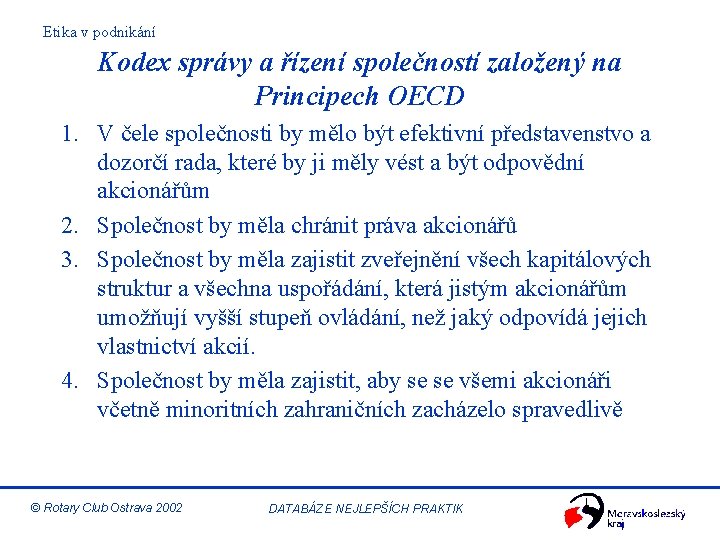 Etika v podnikání

Kodex správy a řízení společností založený na Principech OECD

1. V čele společnosti by mělo být efektivní představenstvo a dozorčí rada, které by ji měly vést a být odpovědní akcionářům

2. Společnost by měla chránit práva akcionářů

3. Společnost by měla zajistit zveřejnění všech kapitálových struktur a všechna uspořádání, která jistým akcionářům umožňují vyšší stupeň ovládání, než jaký odpovídá jejich vlastnictví akcií.

4. Společnost by měla zajistit, aby se se všemi akcionáři včetně minoritních zahraničních zacházelo spravedlivě

© Rotary Club Ostrava 2002

DATABÁZE NEJLEPŠÍCH PRAKTIK

Moravskoslezský kraj